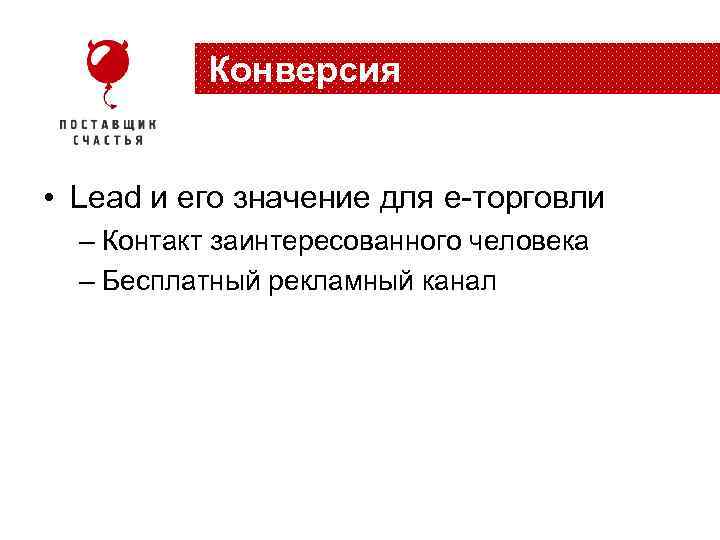 ПОСТАВЩИК СЧАСТЬЯ

Конверсия

• Lead и его значение для е-торговли
– Контакт заинтересованного человека
– Бесплатный рекламный канал